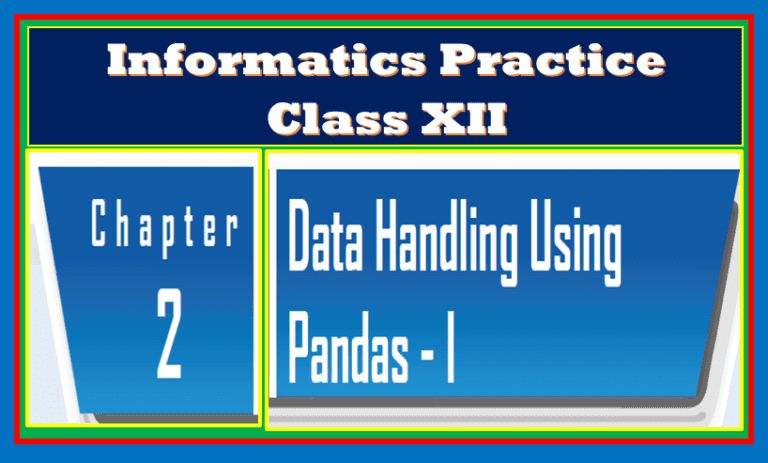 Informatics Practice
Class XII

Chapter
2

Data Handling Using Pandas - I